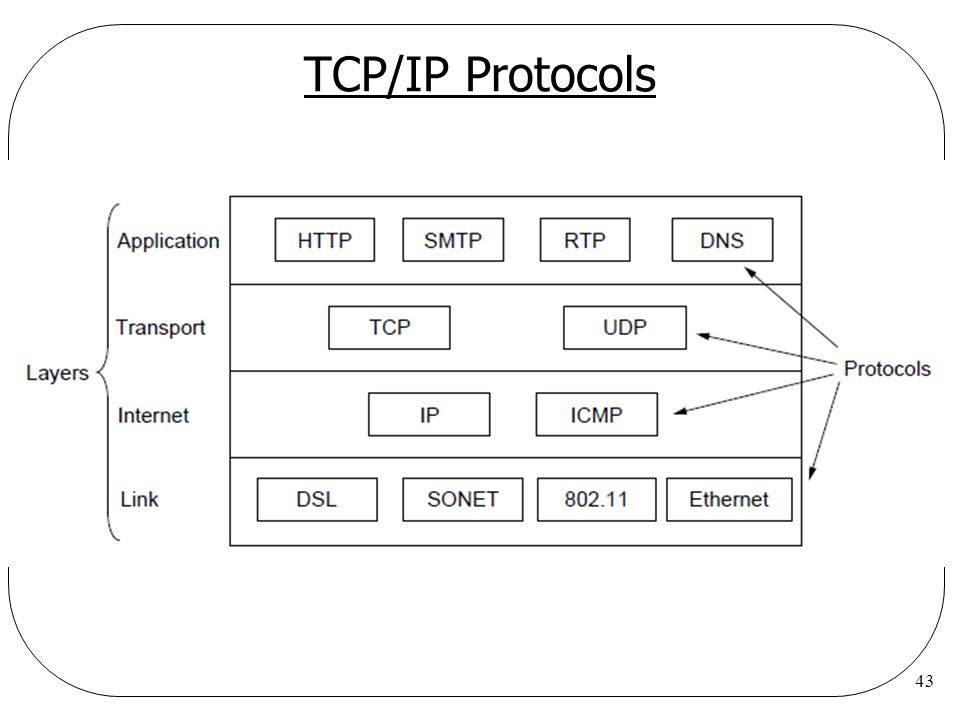 TCP/IP Protocols

Layers

Application
HTTP
SMTP
RTP
DNS

Transport
TCP
UDP

Internet
IP
ICMP

Link
DSL
SONET
802.11
Ethernet

Protocols

43